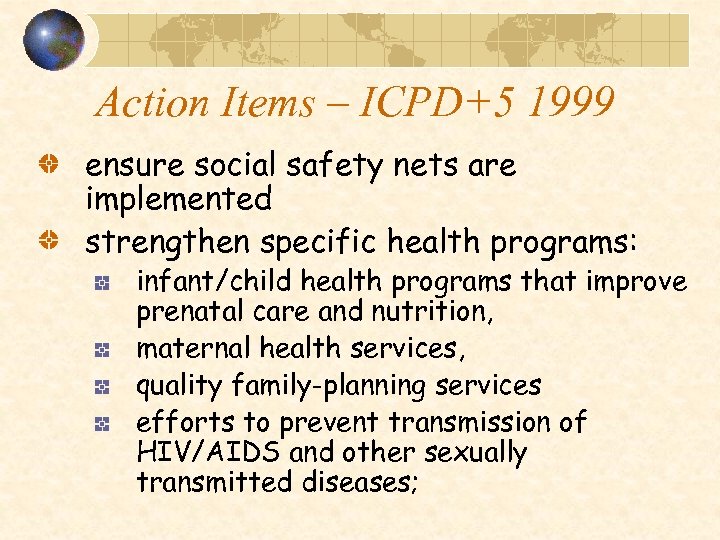 Action Items – ICPD+5 1999

ensure social safety nets are implemented

strengthen specific health programs:

infant/child health programs that improve prenatal care and nutrition,

maternal health services,

quality family-planning services

efforts to prevent transmission of HIV/AIDS and other sexually transmitted diseases;